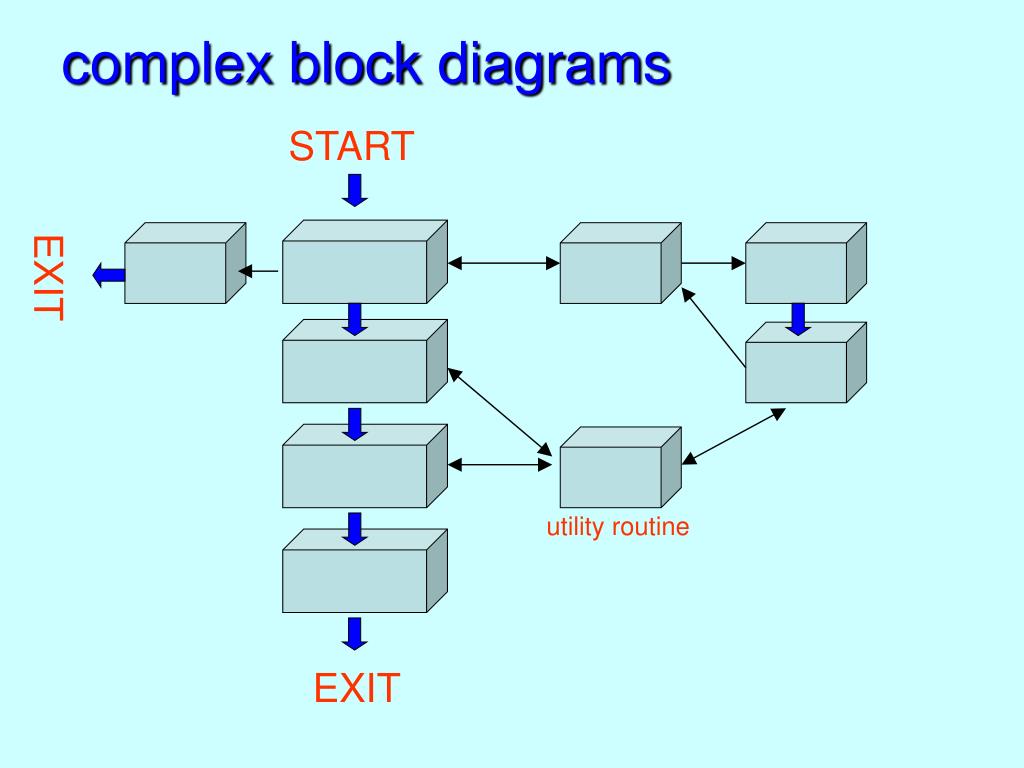 complex block diagrams

START

EXIT

utility routine

EXIT